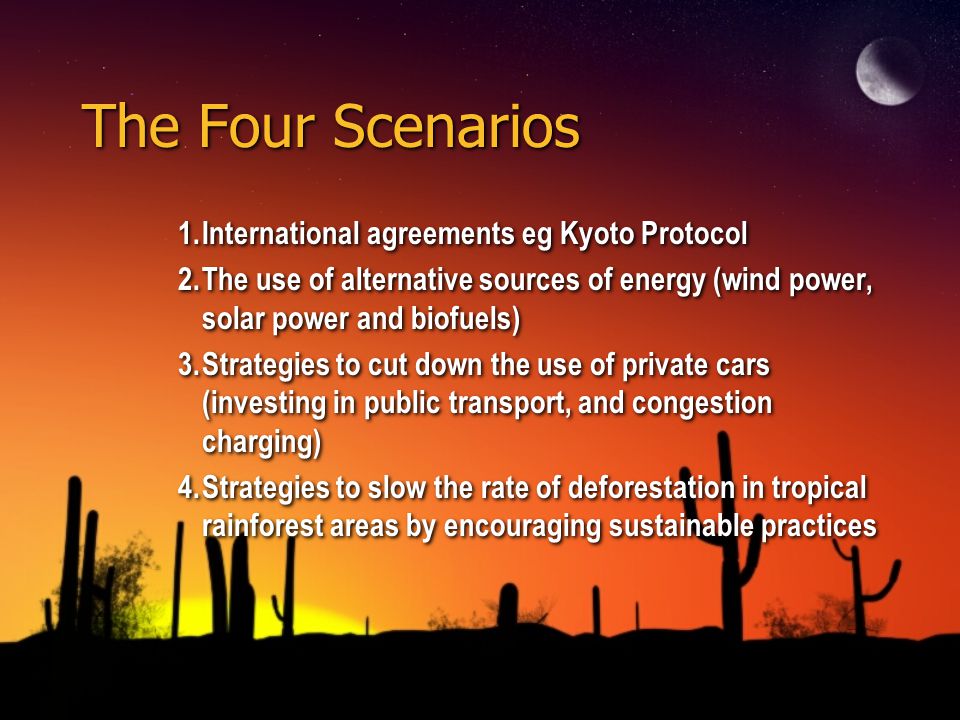 The Four Scenarios

1. International agreements eg Kyoto Protocol
2. The use of alternative sources of energy (wind power, solar power and biofuels)
3. Strategies to cut down the use of private cars (investing in public transport, and congestion charging)
4. Strategies to slow the rate of deforestation in tropical rainforest areas by encouraging sustainable practices